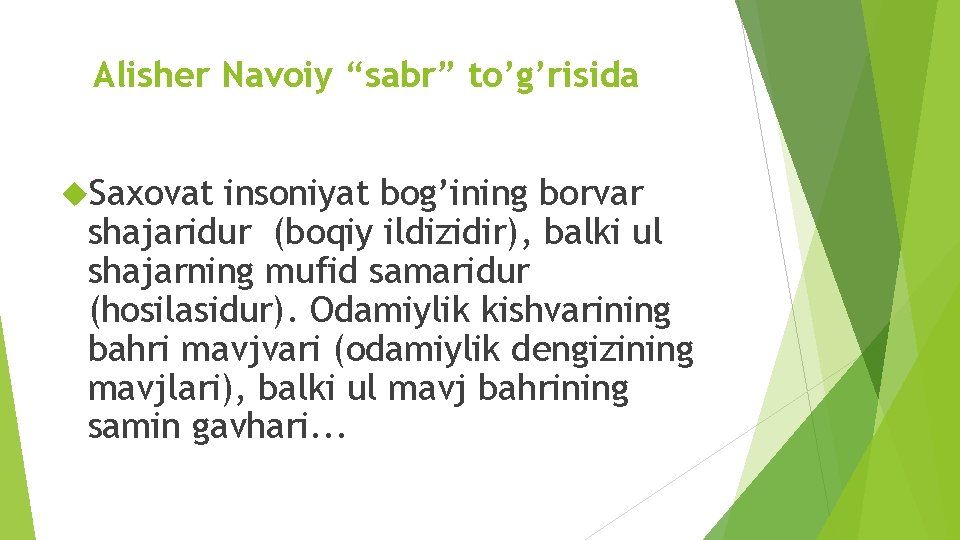 Alisher Navoiy “sabr” to’g’risida

Saxovat insoniyat bog’ining borvar shajaridur (boqiy ildizidir), balki ul shajarning mufid samaridur (hosilasidur). Odamiylik kishvarining bahri mavjvari (odamiylik dengizining mavjlari), balki ul mavj bahrining samin gavhari...